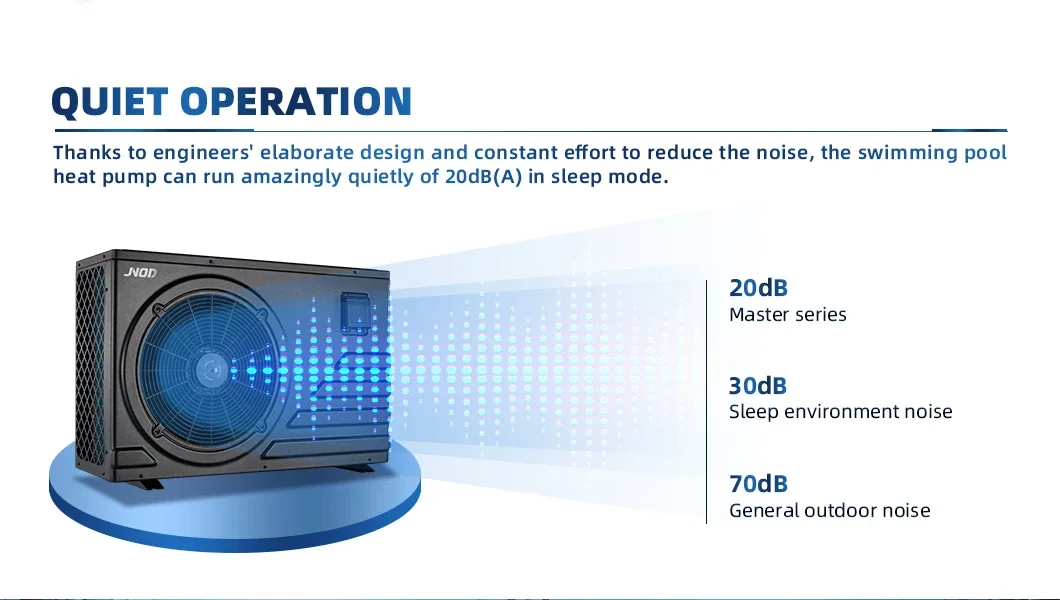 QUIET OPERATION

Thanks to engineers' elaborate design and constant effort to reduce the noise, the swimming pool heat pump can run amazingly quietly of 20dB(A) in sleep mode.

JNOD

20dB
Master series

30dB
Sleep environment noise

70dB
General outdoor noise